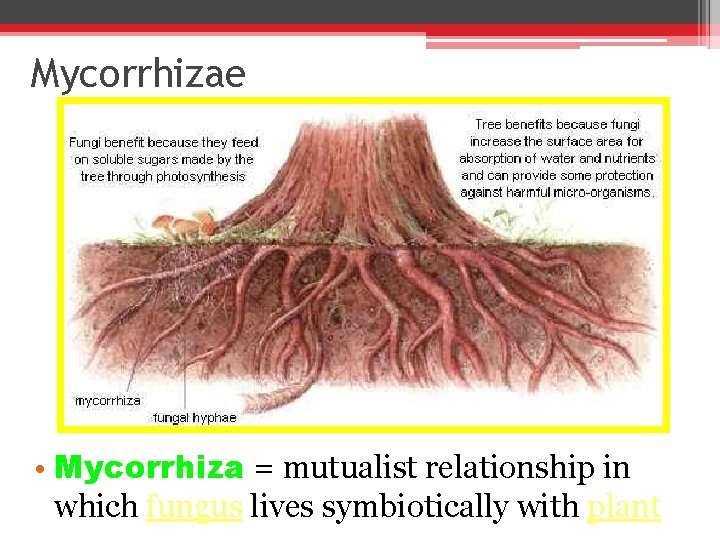 Mycorrhizae

Fungi benefit because they feed on soluble sugars made by the tree through photosynthesis

Tree benefits because fungi increase the surface area for absorption of water and nutrients and can provide some protection against harmful micro-organisms.

mycorrhiza

fungal hyphae

• Mycorrhiza = mutualist relationship in which fungus lives symbiotically with plant